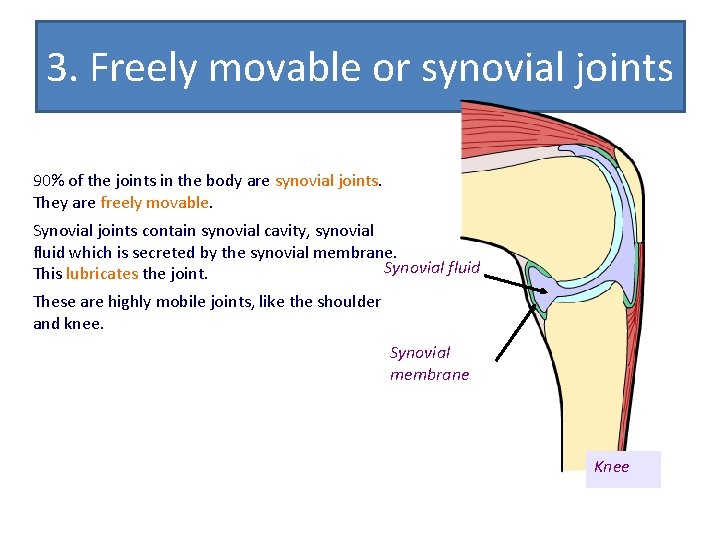 3. Freely movable or synovial joints

90% of the joints in the body are synovial joints. They are freely movable.

Synovial joints contain synovial cavity, synovial fluid which is secreted by the synovial membrane. This lubricates the joint.

These are highly mobile joints, like the shoulder and knee.

Synovial fluid

Synovial membrane

Knee